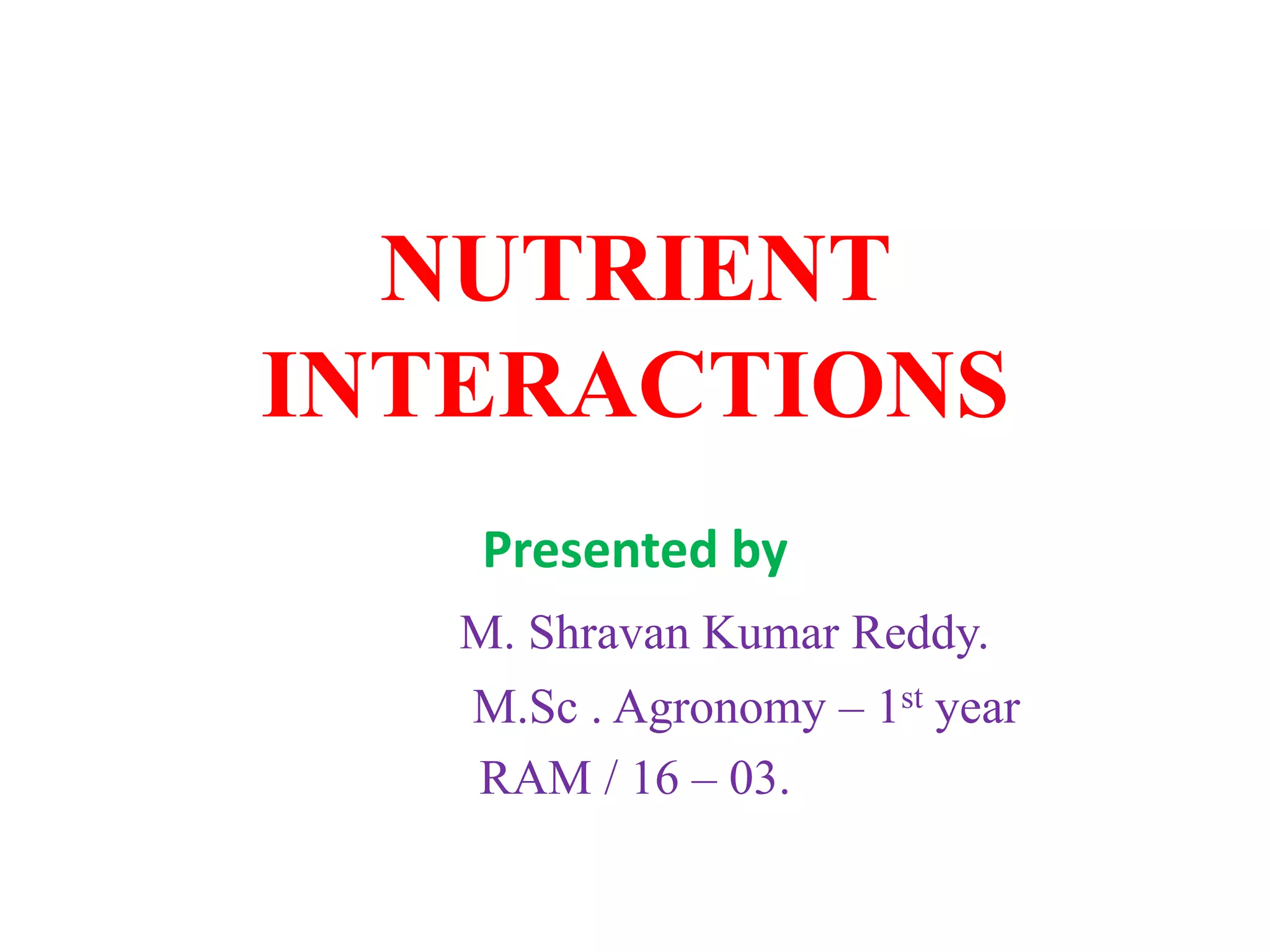 NUTRIENT INTERACTIONS

Presented by

M. Shravan Kumar Reddy.

M.Sc . Agronomy – 1st year

RAM / 16 – 03.